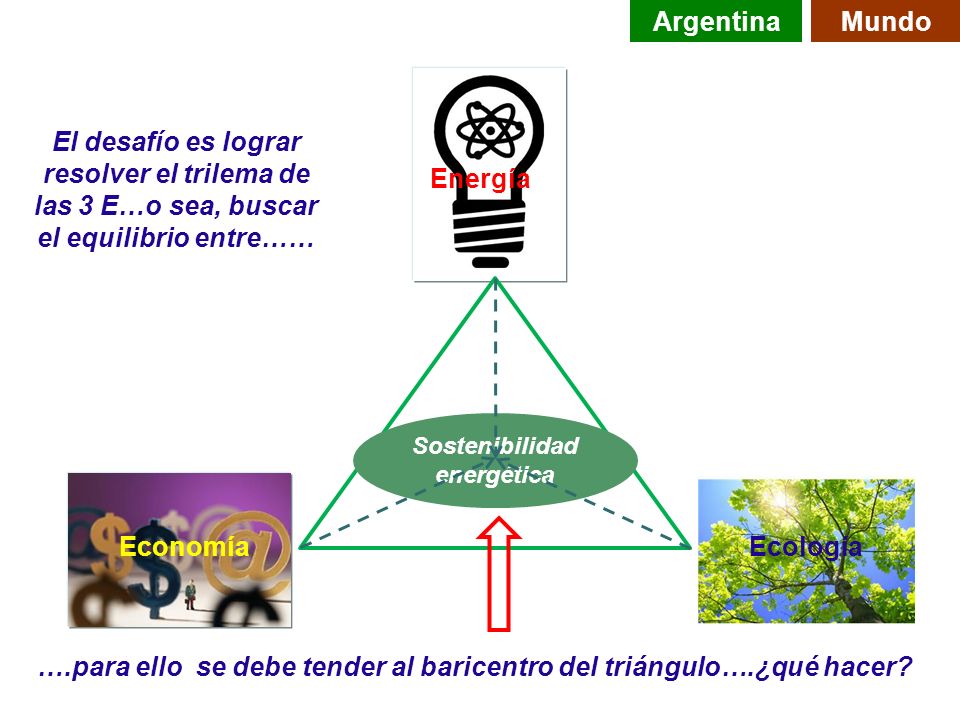 Argentina
Mundo

El desafío es lograr resolver el trilema de las 3 E…o sea, buscar el equilibrio entre……

Energía

Sostenibilidad energética

Economía

Ecología

….para ello se debe tender al baricentro del triángulo….¿qué hacer?